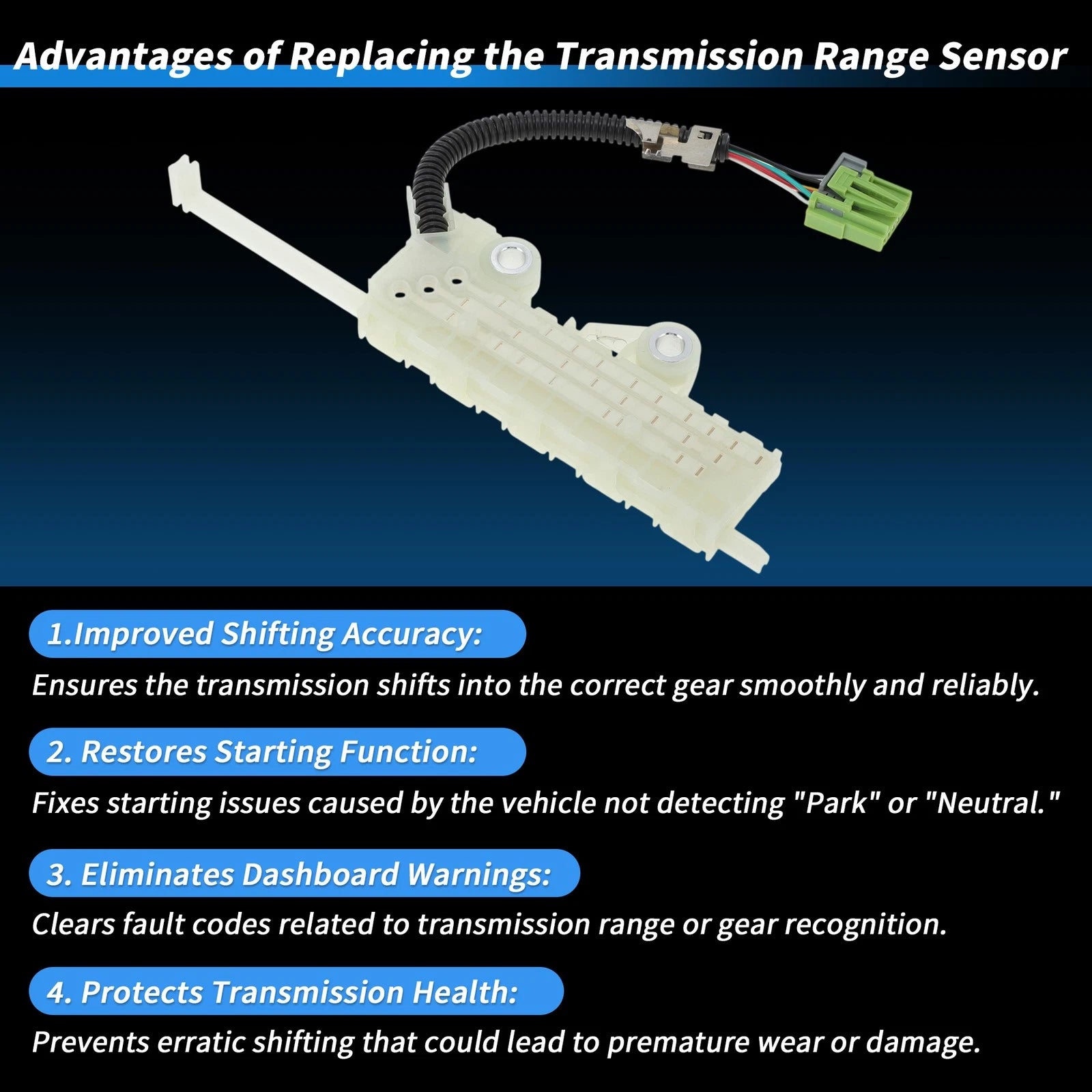 Advantages of Replacing the Transmission Range Sensor

1.Improved Shifting Accuracy:

Ensures the transmission shifts into the correct gear smoothly and reliably.

2. Restores Starting Function:

Fixes starting issues caused by the vehicle not detecting "Park" or "Neutral."

3. Eliminates Dashboard Warnings:

Clears fault codes related to transmission range or gear recognition.

4. Protects Transmission Health:

Prevents erratic shifting that could lead to premature wear or damage.